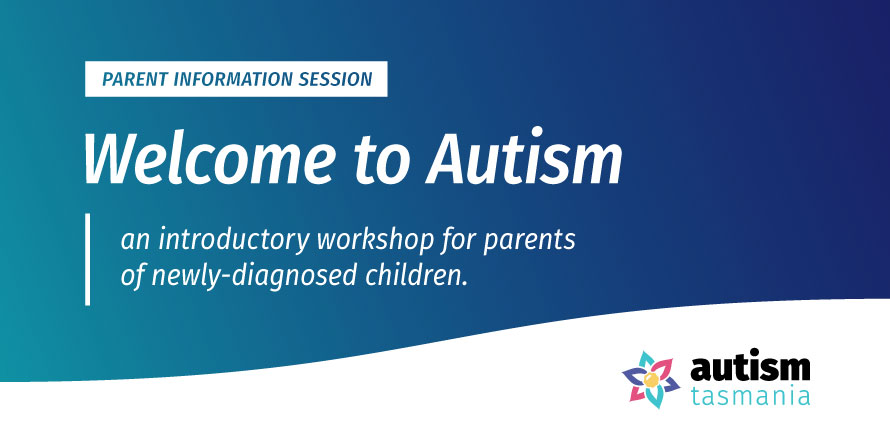 PARENT INFORMATION SESSION

Welcome to Autism

an introductory workshop for parents of newly-diagnosed children.

autism
tasmania